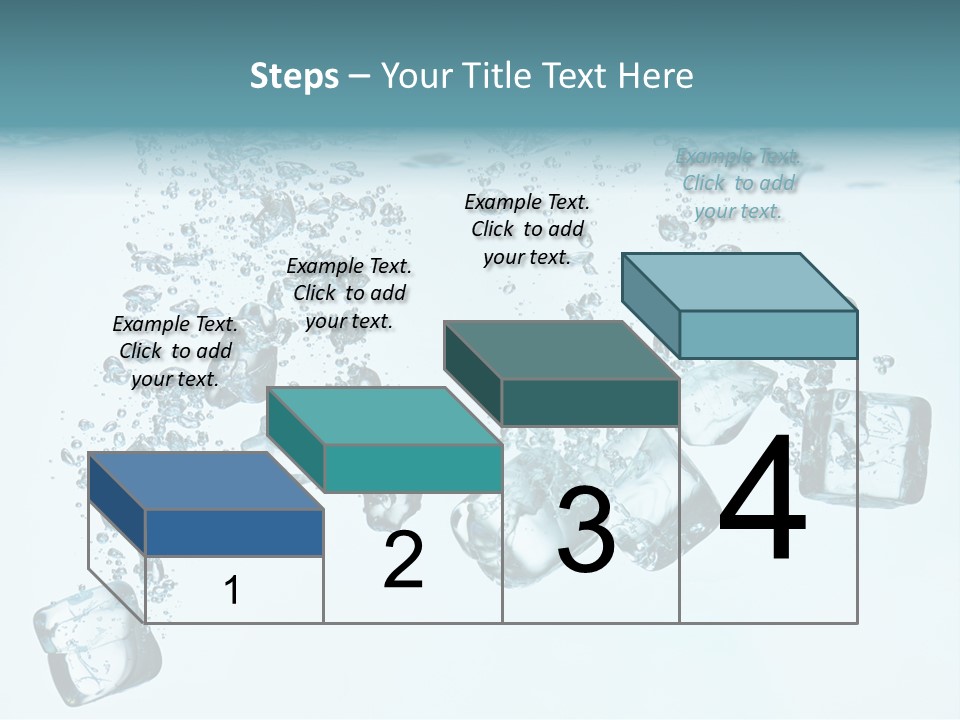 Steps – Your Title Text Here

Example Text. Click to add your text.

Example Text. Click to add your text.

Example Text. Click to add your text.

Example Text. Click to add your text.

1

2

3

4